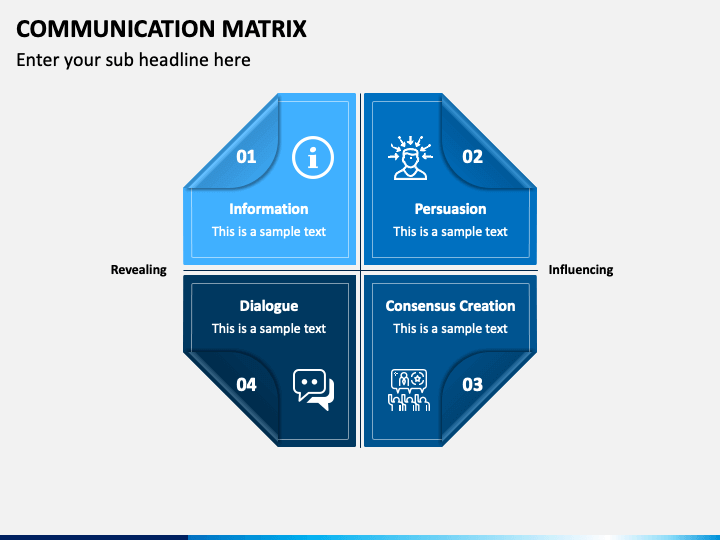 COMMUNICATION MATRIX

Enter your sub headline here

01

Information

This is a sample text

02

Persuasion

This is a sample text

Revealing

Influencing

Dialogue

This is a sample text

04

Consensus Creation

This is a sample text

03